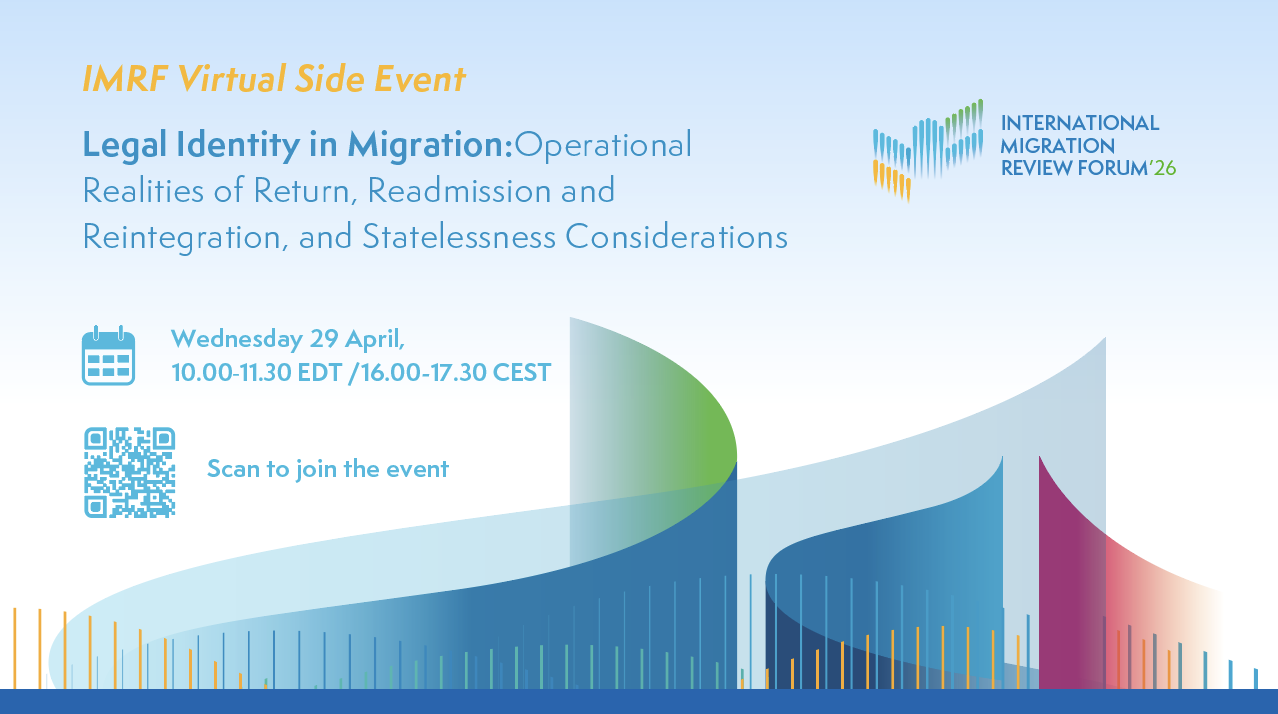 IMRF Virtual Side Event

Legal Identity in Migration:Operational Realities of Return, Readmission and Reintegration, and Statelessness Considerations

INTERNATIONAL MIGRATION REVIEW FORUM'26

Wednesday 29 April, 10.00-11.30 EDT /16.00-17.30 CEST

Scan to join the event